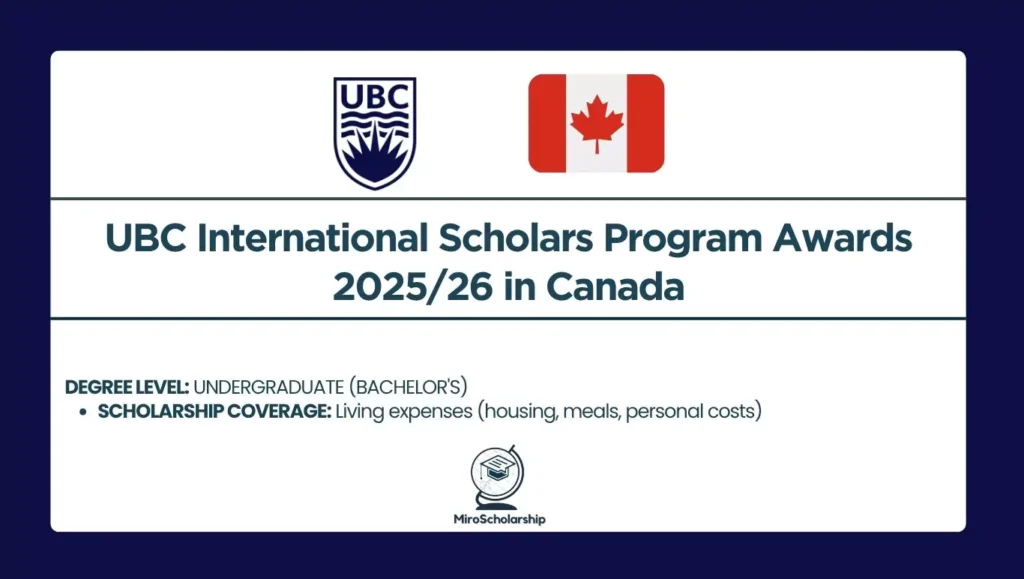 UBC

UBC International Scholars Program Awards 2025/26 in Canada

DEGREE LEVEL: UNDERGRADUATE (BACHELOR'S)
• SCHOLARSHIP COVERAGE: Living expenses (housing, meals, personal costs)

MiroScholarship